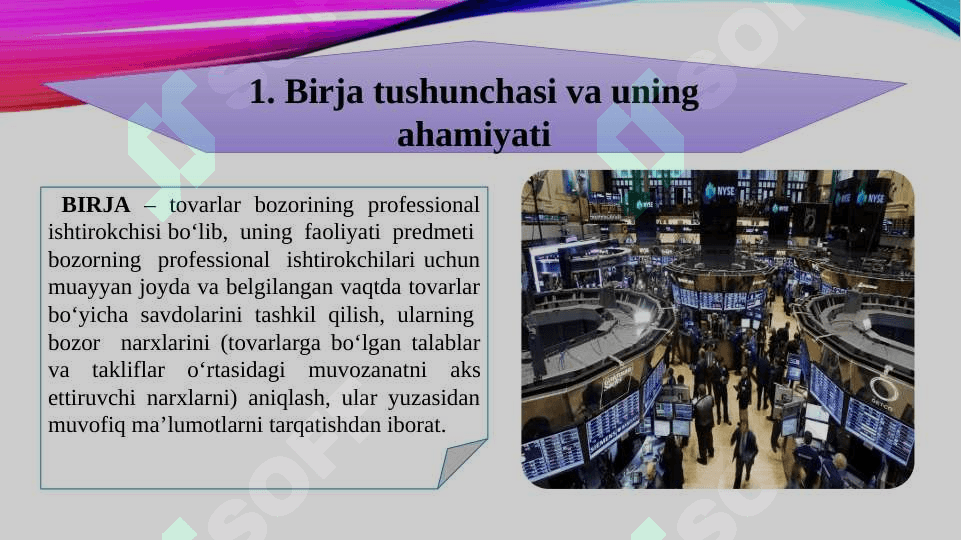 1. Birja tushunchasi va uning ahamiyati

BIRJA – tovarlar bozorining professional ishtirokchisi bo‘lib, uning faoliyati predmeti bozorning professional ishtirokchilari uchun muayyan joyda va belgilangan vaqtda tovarlar bo‘yicha savdolarini tashkil qilish, ularning bozor narxlarini (tovarlarga bo‘lgan talablar va takliflar o‘rtasidagi muvozanatni aks ettiruvchi narxlarni) aniqlash, ular yuzasidan muvofiq ma’lumotlarni tarqatishdan iborat.

NYSE

NYSE

NYSE